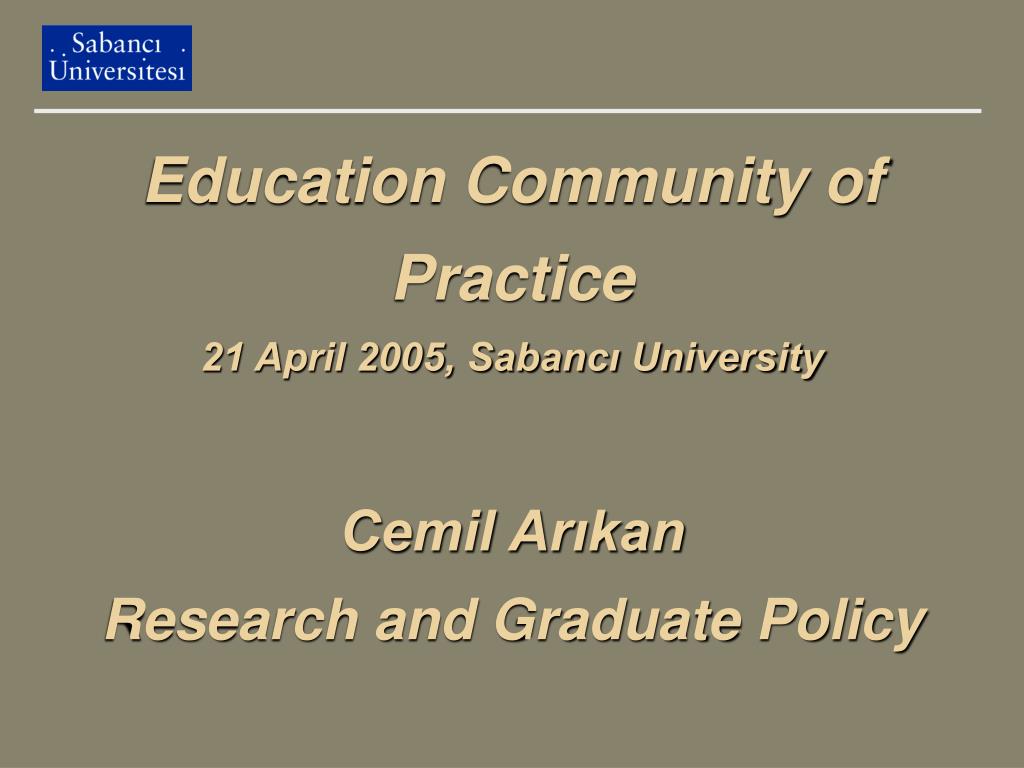 Sabancı Üniversitesi

Education Community of Practice

21 April 2005, Sabancı University

Cemil Arıkan

Research and Graduate Policy